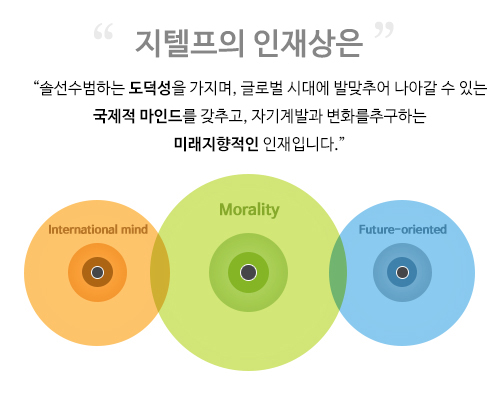 “ 지텔프의 인재상은 ”

“솔선수범하는 도덕성을 가지며, 글로벌 시대에 발맞추어 나아갈 수 있는 국제적 마인드를 갖추고, 자기계발과 변화를추구하는 미래지향적인 인재입니다.”

International mind

Morality

Future-oriented